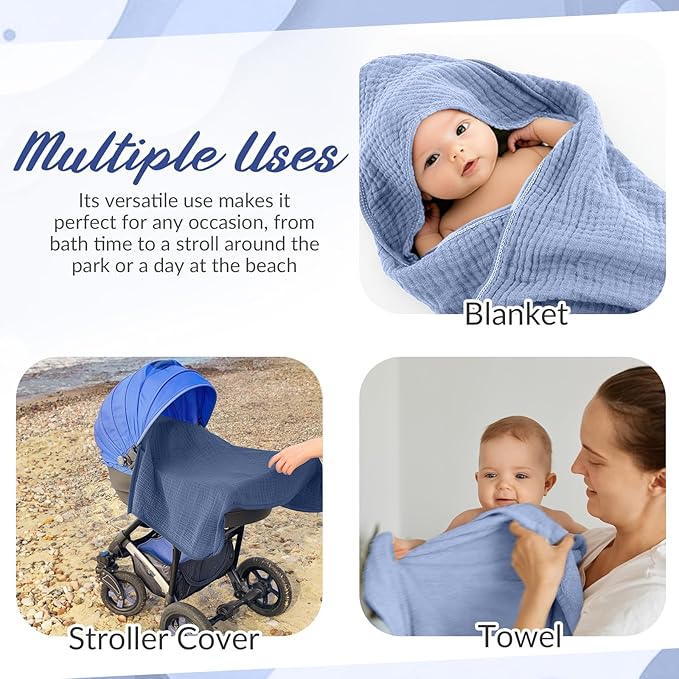 Multiple Uses

Its versatile use makes it perfect for any occasion, from bath time to a stroll around the park or a day at the beach

Blanket

Stroller Cover

Towel